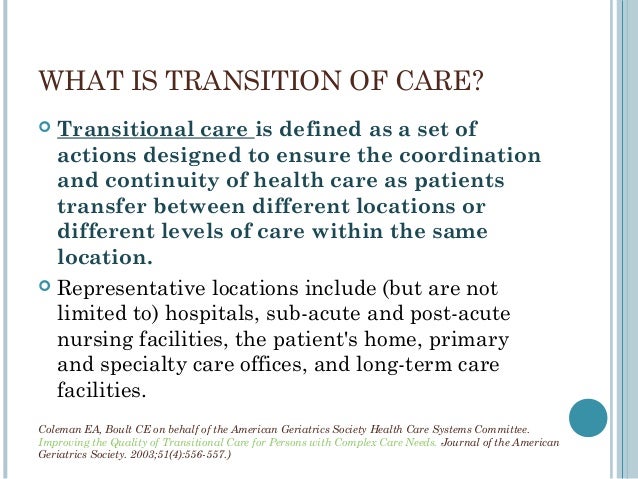 WHAT IS TRANSITION OF CARE?

Transitional care is defined as a set of actions designed to ensure the coordination and continuity of health care as patients transfer between different locations or different levels of care within the same location.

Representative locations include (but are not limited to) hospitals, sub-acute and post-acute nursing facilities, the patient's home, primary and specialty care offices, and long-term care facilities.

Coleman EA, Boult CE on behalf of the American Geriatrics Society Health Care Systems Committee. Improving the Quality of Transitional Care for Persons with Complex Care Needs. Journal of the American Geriatrics Society. 2003;51(4):556-557.)